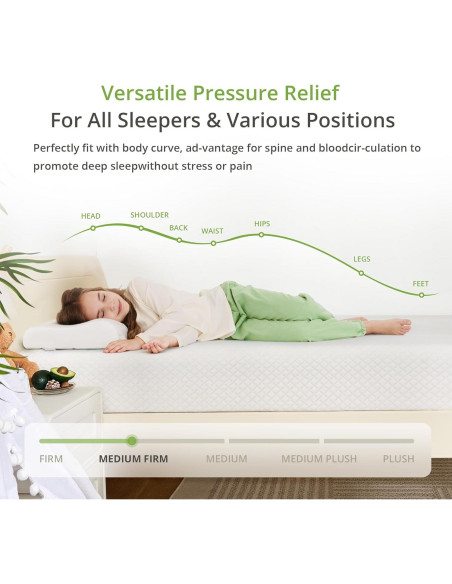 Versatile Pressure Relief
For All Sleepers & Various Positions

Perfectly fit with body curve, ad-vantage for spine and bloodcir-culation to promote deep sleepwithout stress or pain

HEAD
SHOULDER
BACK
WAIST
HIPS
LEGS
FEET

FIRM
MEDIUM FIRM
MEDIUM
MEDIUM PLUSH
PLUSH